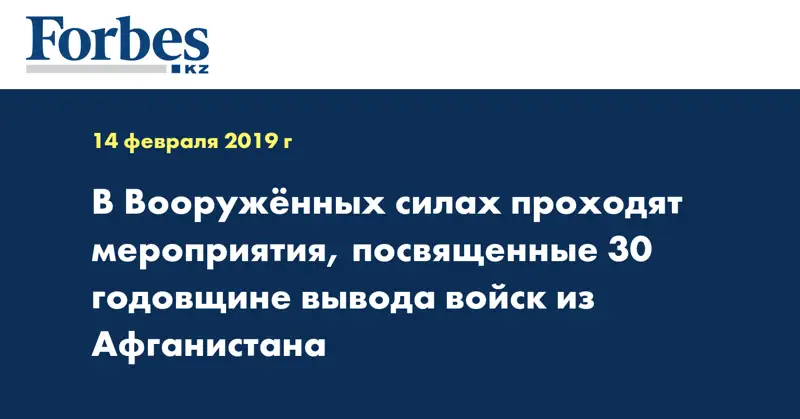 Forbes KZ

14 февраля 2019 г

В Вооружённых силах проходят мероприятия, посвященные 30 годовщине вывода войск из Афганистана